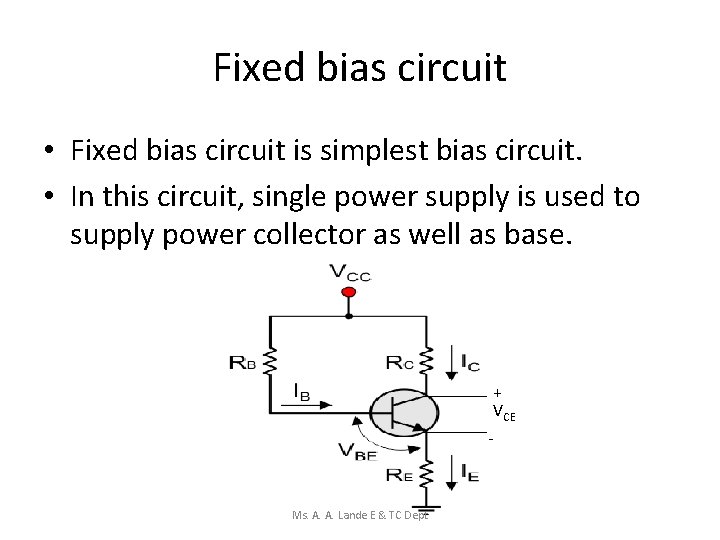 Fixed bias circuit

• Fixed bias circuit is simplest bias circuit.

• In this circuit, single power supply is used to supply power collector as well as base.

$V_{CC}$

$R_B$

$R_C$

$I_C$

$I_B$

+

$V_{CE}$

-

$V_{BE}$

$R_E$

$I_E$

Ms. A. A. Lande E & TC Dept